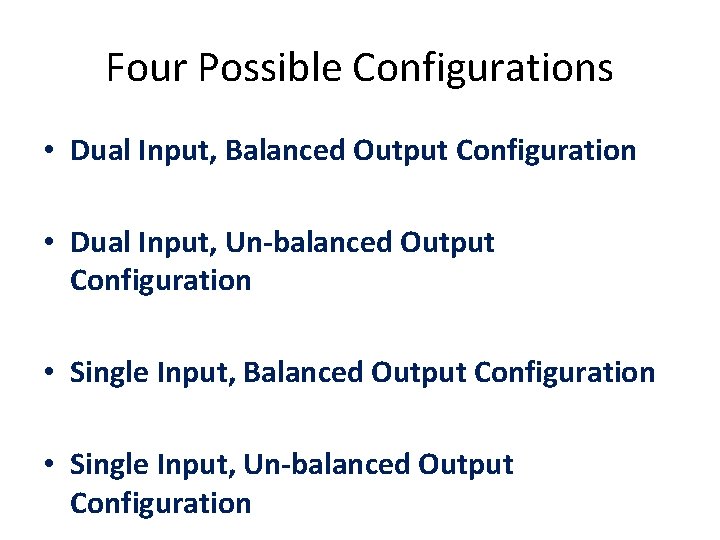 Four Possible Configurations

• Dual Input, Balanced Output Configuration

• Dual Input, Un-balanced Output Configuration

• Single Input, Balanced Output Configuration

• Single Input, Un-balanced Output Configuration